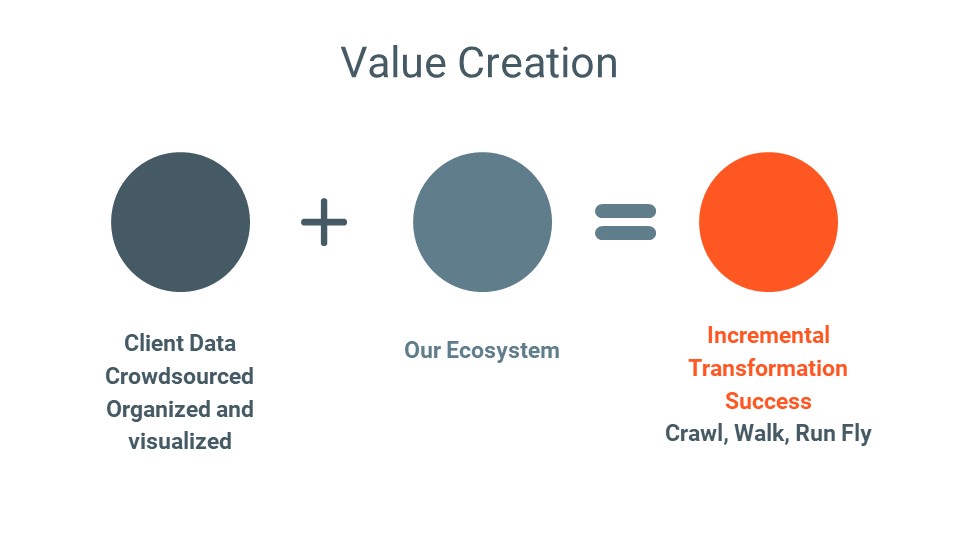 Value Creation

Client Data
Crowdsourced
Organized and
visualized

Our Ecosystem

Incremental
Transformation
Success
Crawl, Walk, Run Fly